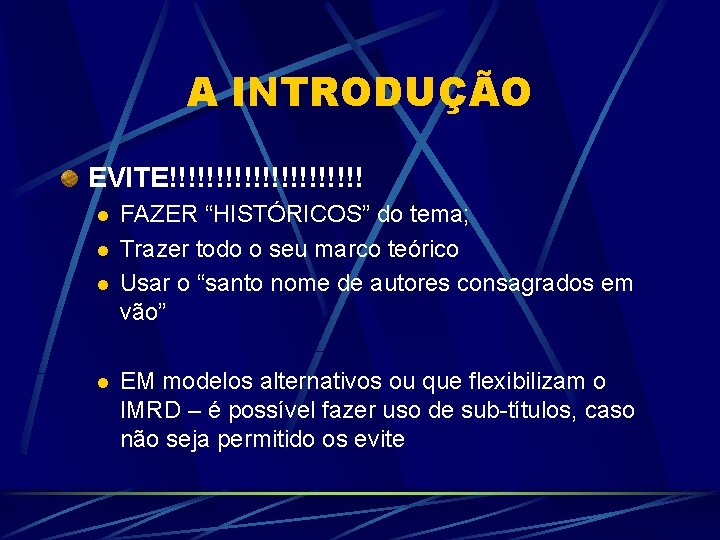 A INTRODUÇÃO

EVITE!!!!!!!!!!!!!!!!!!!!!!

FAZER “HISTÓRICOS” do tema;

Trazer todo o seu marco teórico

Usar o “santo nome de autores consagrados em vão”

EM modelos alternativos ou que flexibilizam o IMRD – é possível fazer uso de sub-títulos, caso não seja permitido os evite